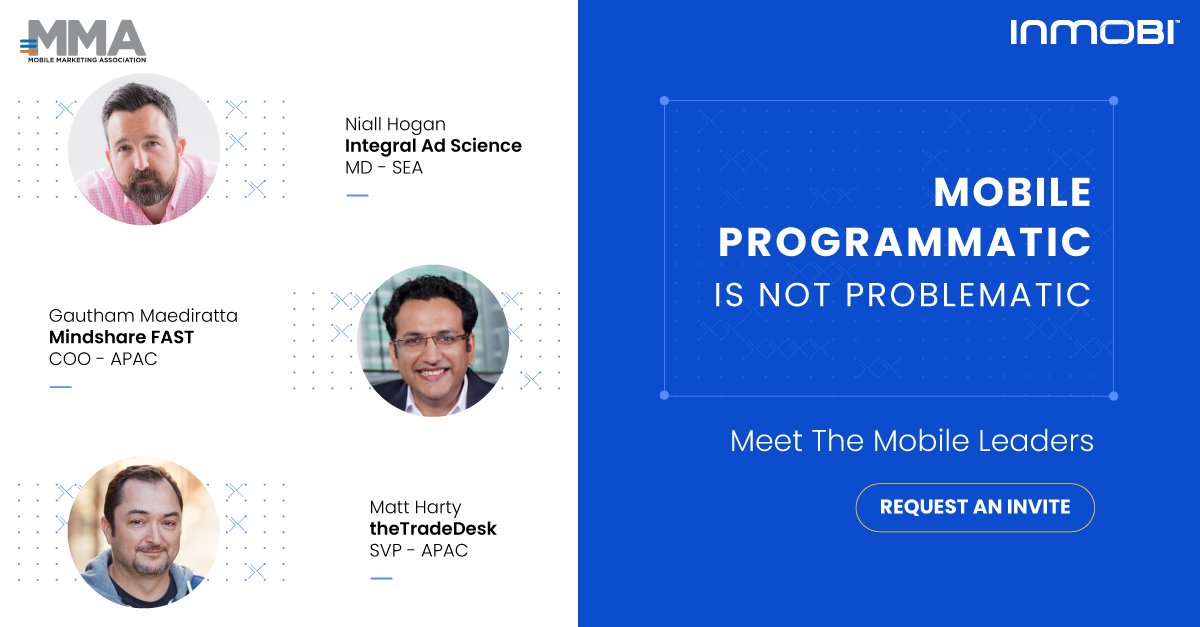 MMA
MOBILE MARKETING ASSOCIATION

Niall Hogan
Integral Ad Science
MD - SEA

Gautham Maediratta
Mindshare FAST
COO - APAC

Matt Harty
theTradeDesk
SVP - APAC

INMOBI

MOBILE PROGRAMMATIC IS NOT PROBLEMATIC

Meet The Mobile Leaders

REQUEST AN INVITE